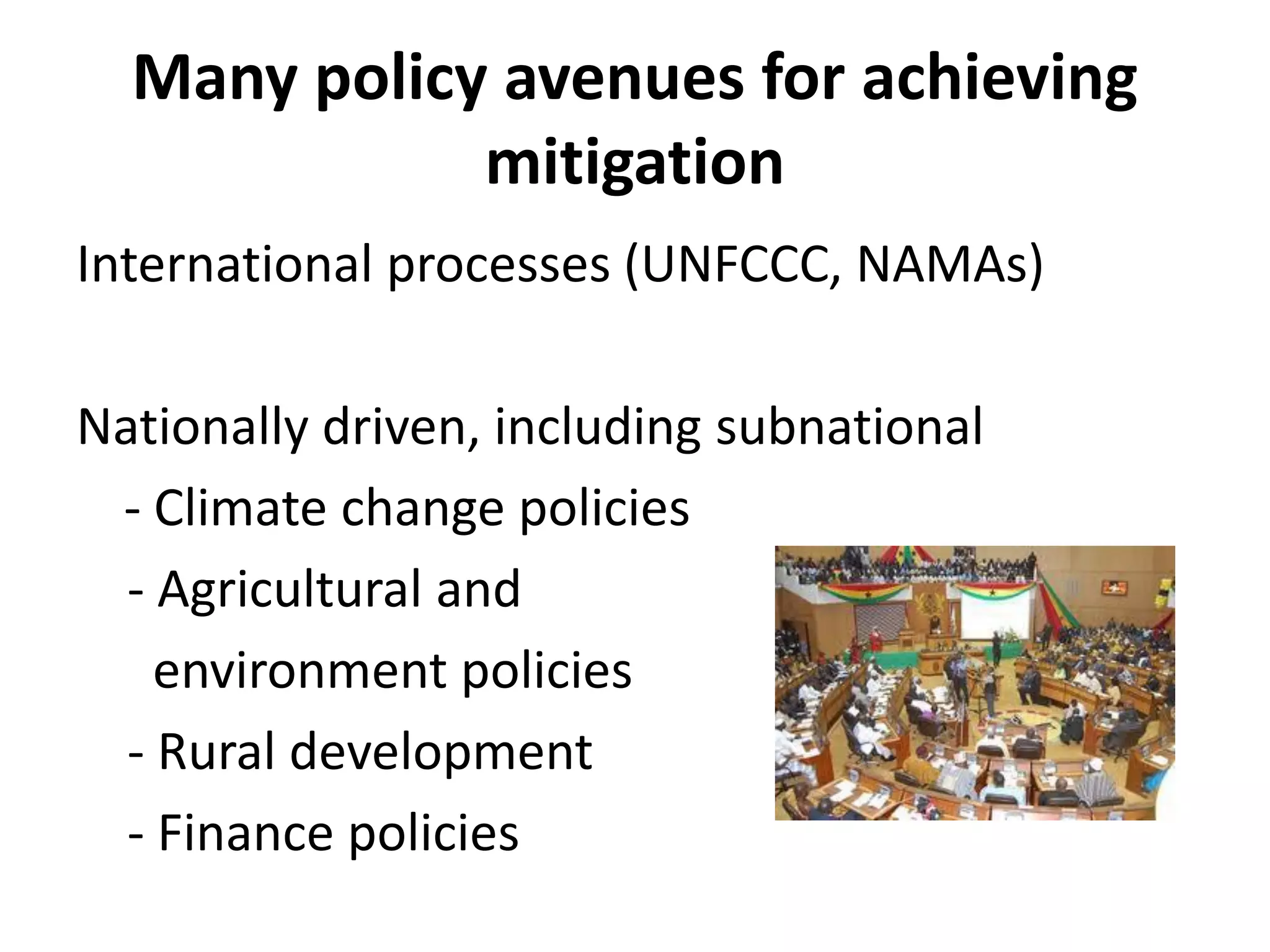 Many policy avenues for achieving mitigation

International processes (UNFCCC, NAMAs)

Nationally driven, including subnational

- Climate change policies
- Agricultural and environment policies
- Rural development
- Finance policies